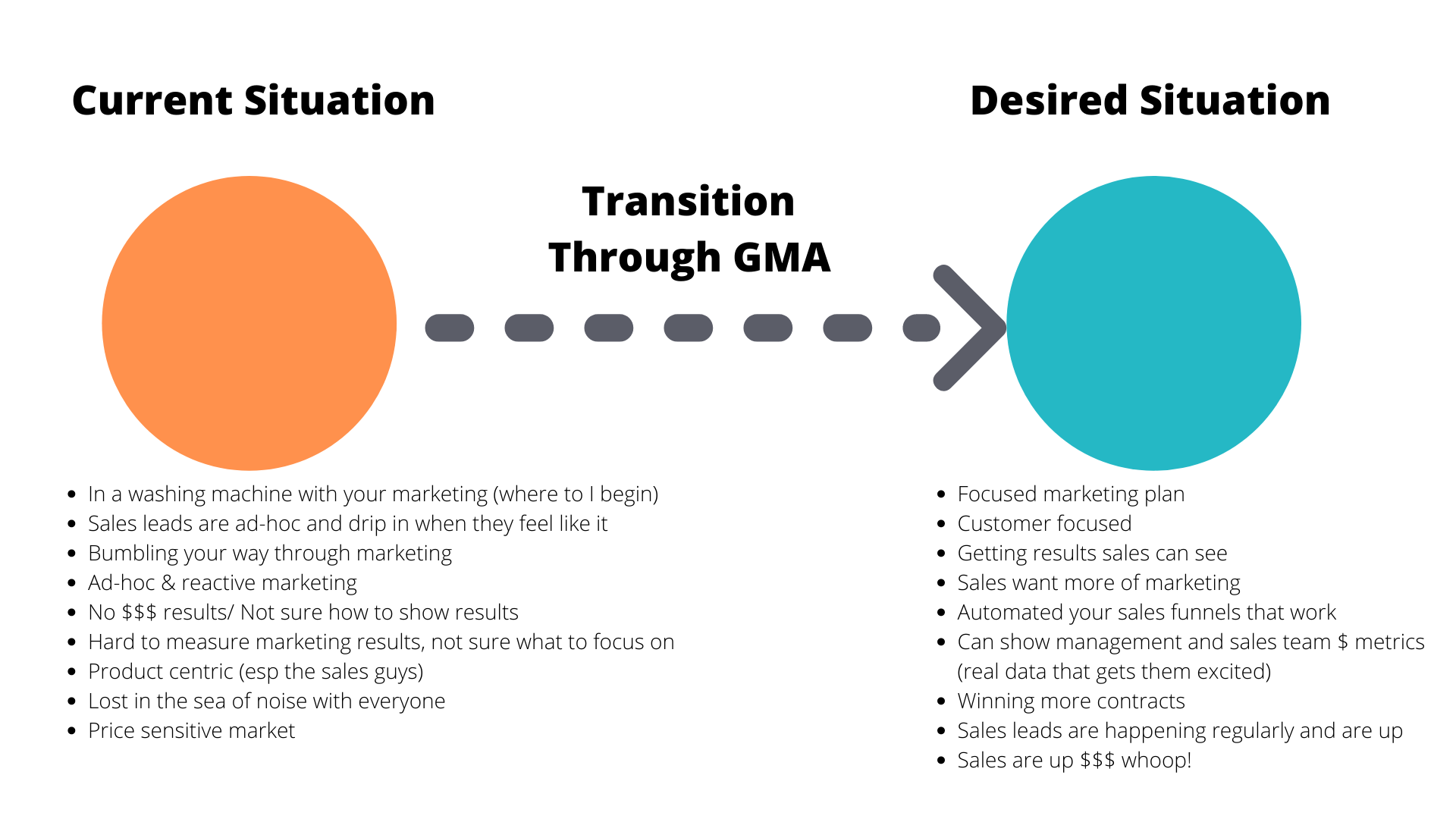 Current Situation

Transition Through GMA

Desired Situation

- In a washing machine with your marketing (where to I begin)
- Sales leads are ad-hoc and drip in when they feel like it
- Bumbling your way through marketing
- Ad-hoc & reactive marketing
- No \$\$\$ results/ Not sure how to show results
- Hard to measure marketing results, not sure what to focus on
- Product centric (esp the sales guys)
- Lost in the sea of noise with everyone
- Price sensitive market

- Focused marketing plan
- Customer focused
- Getting results sales can see
- Sales want more of marketing
- Automated your sales funnels that work
- Can show management and sales team \$ metrics (real data that gets them excited)
- Winning more contracts
- Sales leads are happening regularly and are up
- Sales are up \$\$\$ whoop!